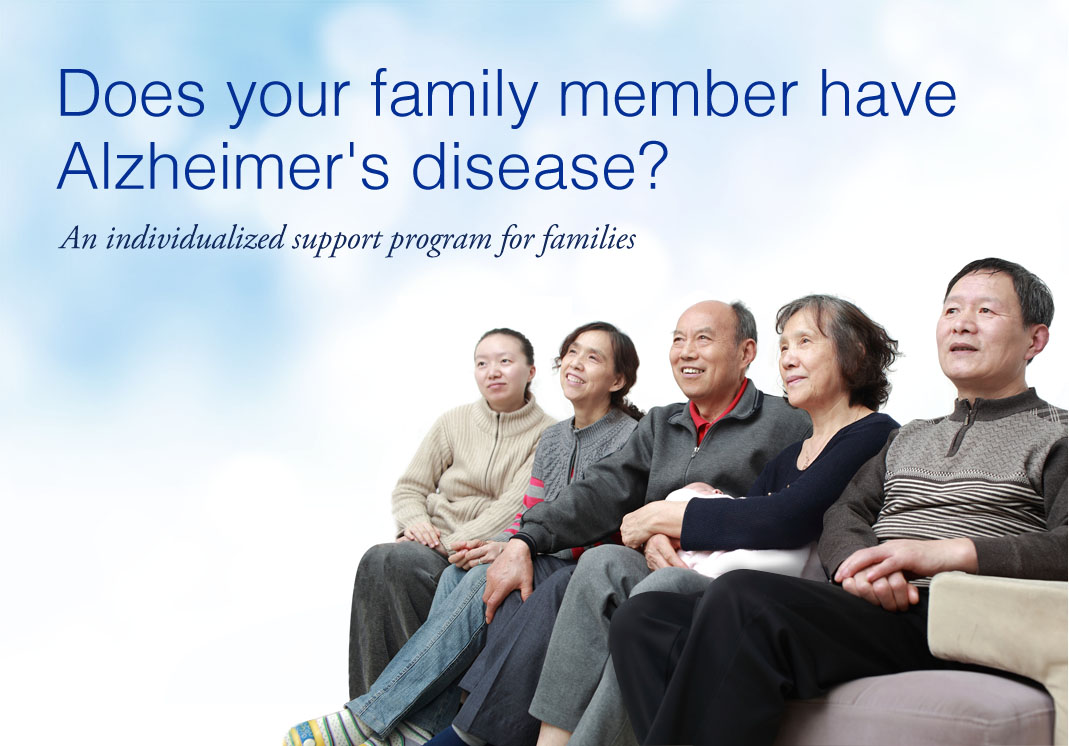 Does your family member have Alzheimer's disease?

An individualized support program for families